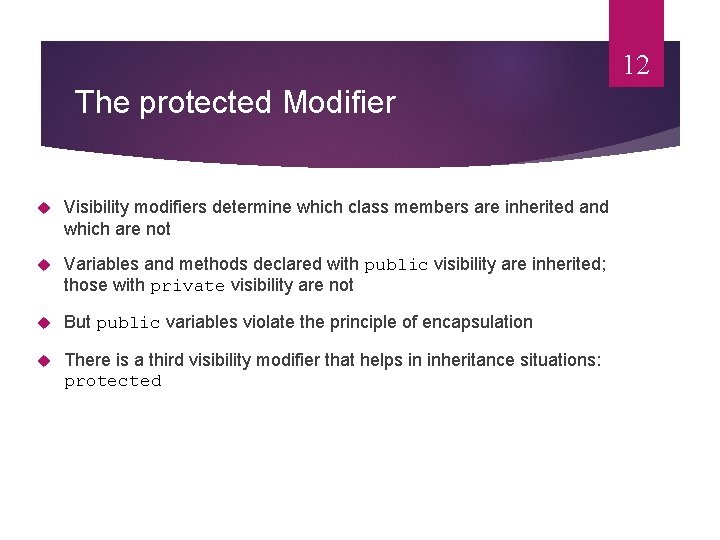 12

The protected Modifier

Visibility modifiers determine which class members are inherited and which are not

Variables and methods declared with public visibility are inherited; those with private visibility are not

But public variables violate the principle of encapsulation

There is a third visibility modifier that helps in inheritance situations: protected